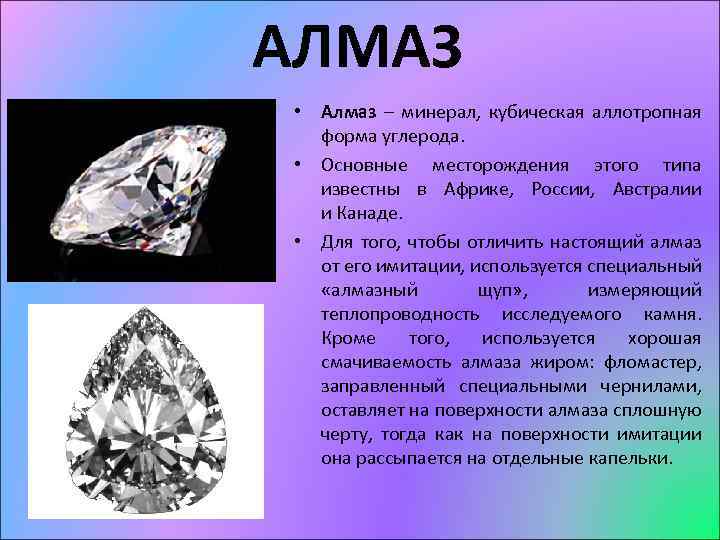 АЛМАЗ

• Алмаз – минерал, кубическая аллотропная форма углерода.

• Основные месторождения этого типа известны в Африке, России, Австралии и Канаде.

• Для того, чтобы отличить настоящий алмаз от его имитации, используется специальный «алмазный щуп», измеряющий теплопроводность исследуемого камня. Кроме того, используется хорошая смачиваемость алмаза жиром: фломастер, заправленный специальными чернилами, оставляет на поверхности алмаза сплошную черту, тогда как на поверхности имитации она рассыпается на отдельные капельки.